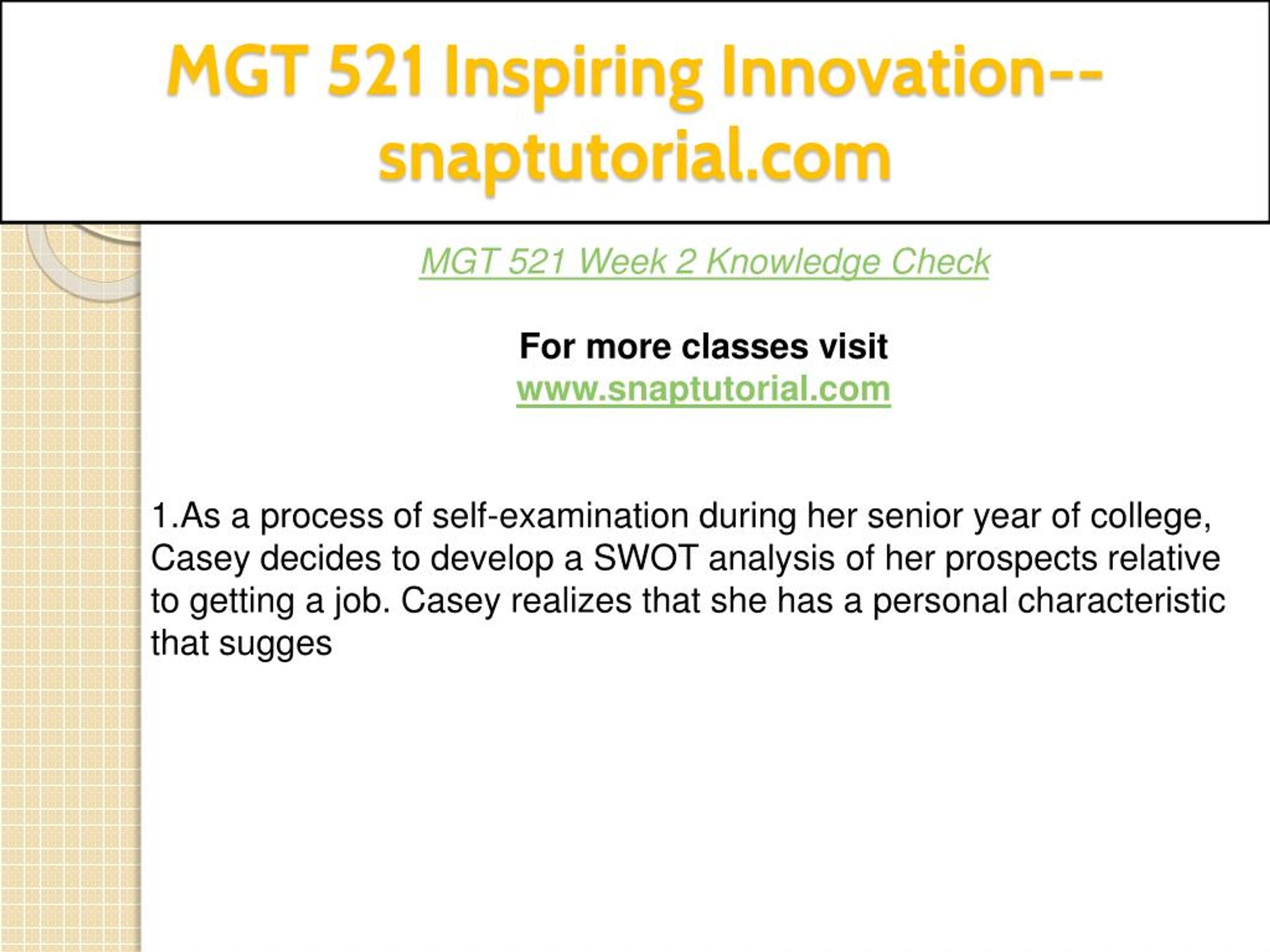 MGT 521 Inspiring Innovation--snaptutorial.com

MGT 521 Week 2 Knowledge Check

For more classes visit
www.snaptutorial.com

1.As a process of self-examination during her senior year of college, Casey decides to develop a SWOT analysis of her prospects relative to getting a job. Casey realizes that she has a personal characteristic that sugges